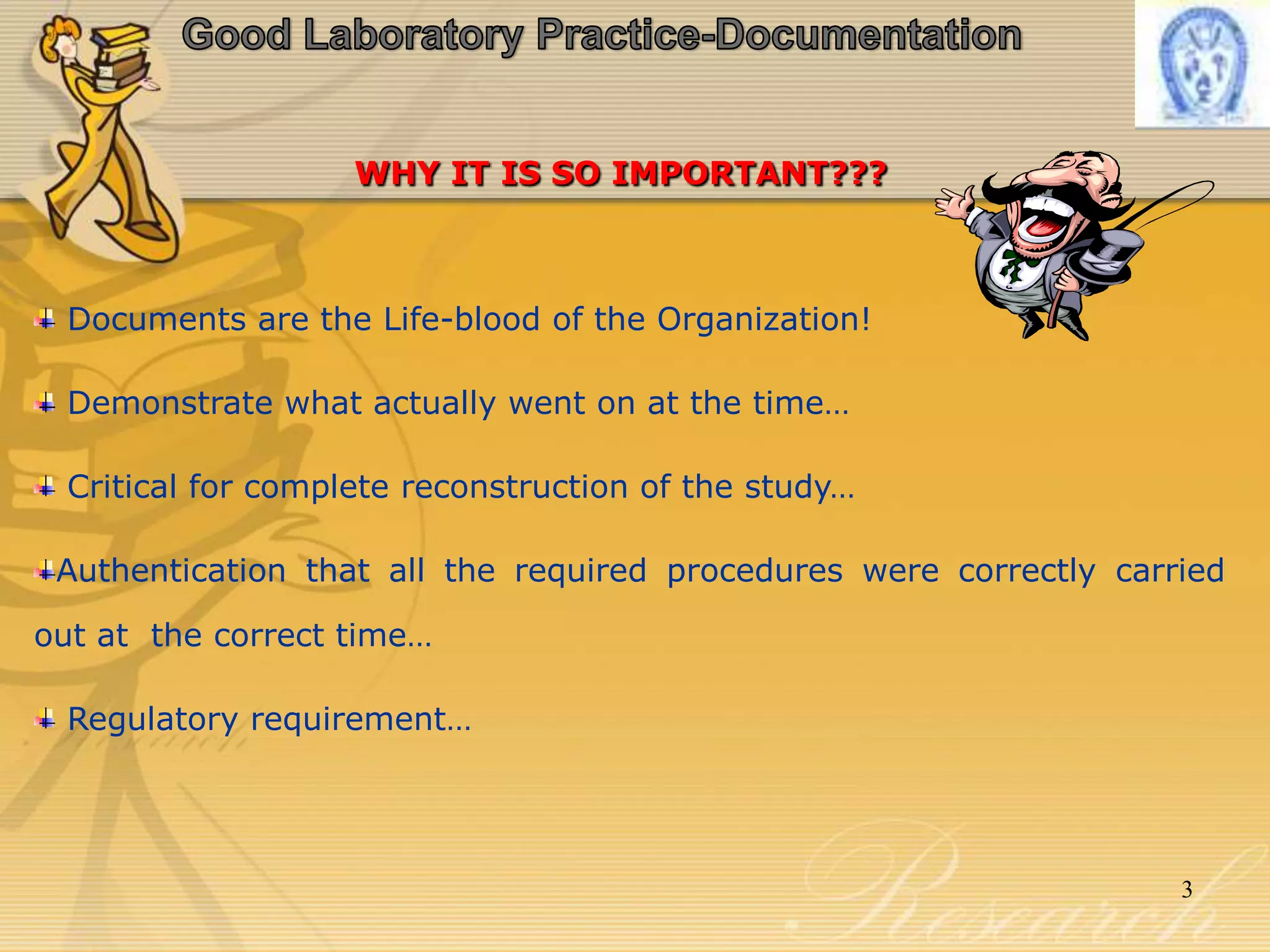 Good Laboratory Practice-Documentation

WHY IT IS SO IMPORTANT???

Documents are the Life-blood of the Organization!

Demonstrate what actually went on at the time…

Critical for complete reconstruction of the study…

Authentication that all the required procedures were correctly carried out at the correct time…

Regulatory requirement…

Research

3